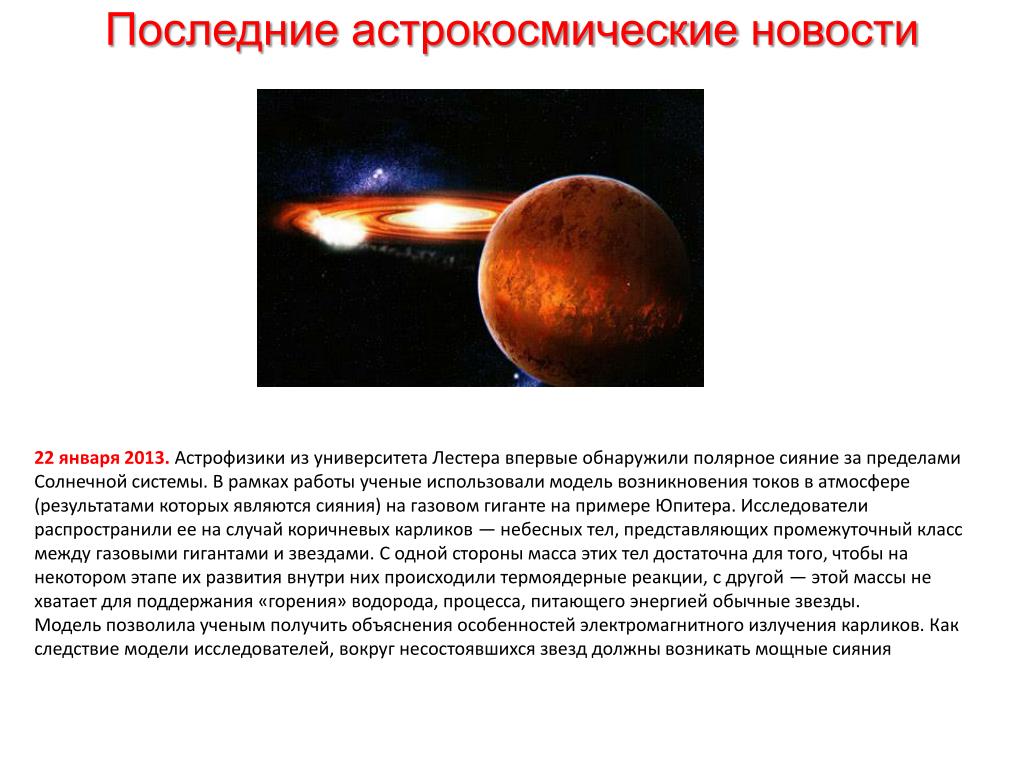 Последние астрокосмические новости

22 января 2013. Астрофизики из университета Лестера впервые обнаружили полярное сияние за пределами Солнечной системы. В рамках работы ученые использовали модель возникновения токов в атмосфере (результатами которых являются сияния) на газовом гиганте на примере Юпитера. Исследователи распространили ее на случай коричневых карликов — небесных тел, представляющих промежуточный класс между газовыми гигантами и звездами. С одной стороны масса этих тел достаточна для того, чтобы на некотором этапе их развития внутри них происходили термоядерные реакции, с другой — этой массы не хватает для поддержания «горения» водорода, процесса, питающего энергией обычные звезды.
Модель позволила ученым получить объяснения особенностей электромагнитного излучения карликов. Как следствие модели исследователей, вокруг несостоявшихся звезд должны возникать мощные сияния